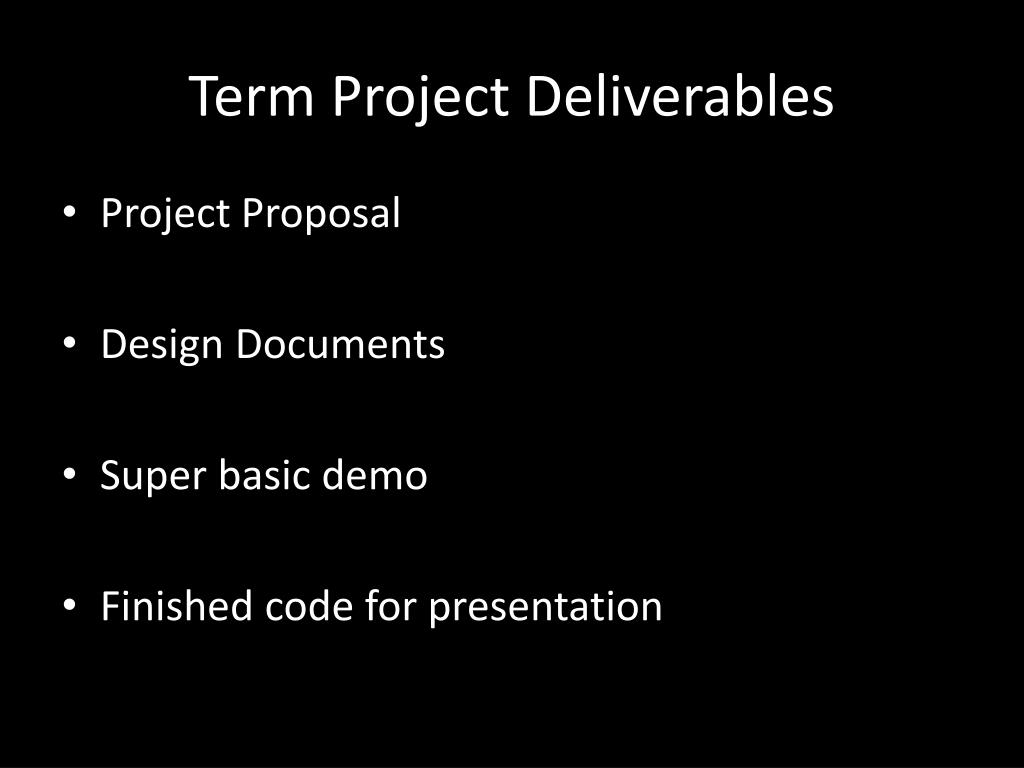 Term Project Deliverables

• Project Proposal

• Design Documents

• Super basic demo

• Finished code for presentation